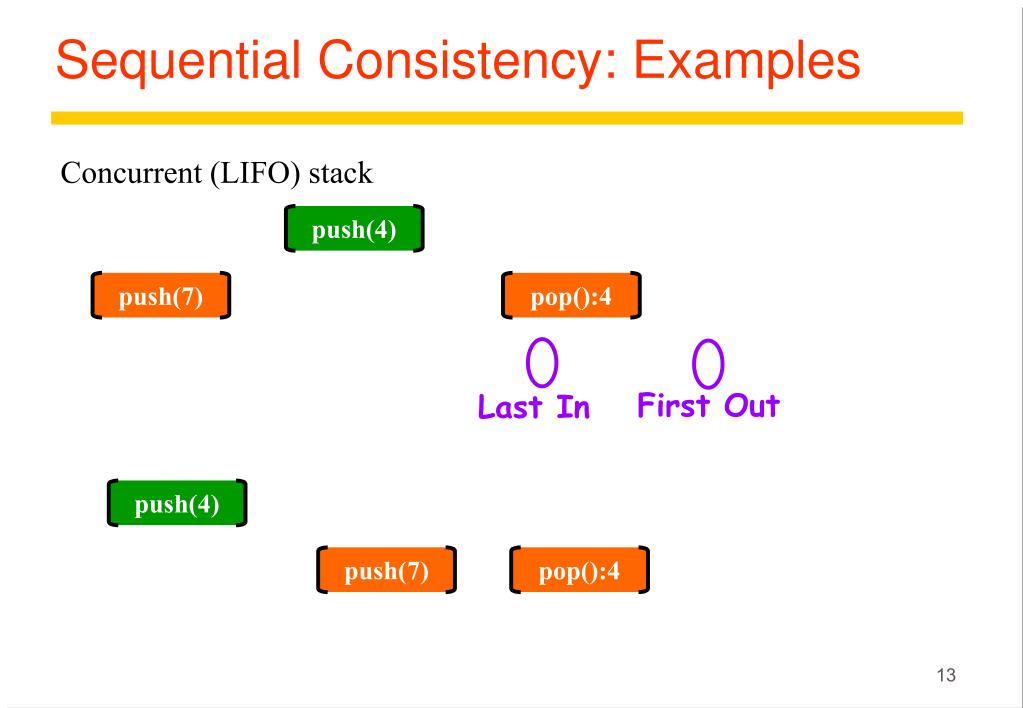 Sequential Consistency: Examples

Concurrent (LIFO) stack

push(4)

push(7)

pop():4

Last In

First Out

push(4)

push(7)

pop():4

13